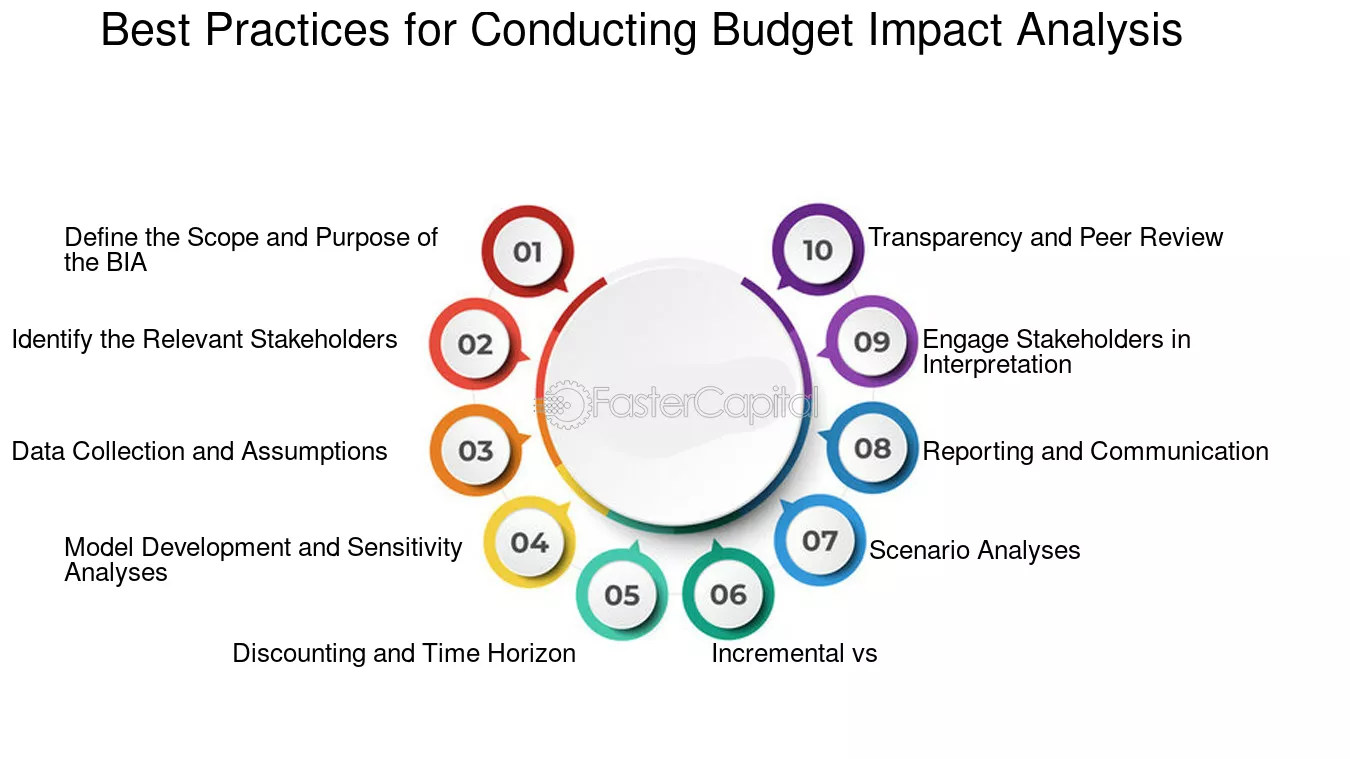 Best Practices for Conducting Budget Impact Analysis

01
Define the Scope and Purpose of the BIA

02
Identify the Relevant Stakeholders

03
Data Collection and Assumptions

04
Model Development and Sensitivity Analyses

05
Discounting and Time Horizon

06
Incremental vs

07
Scenario Analyses

08
Reporting and Communication

09
Engage Stakeholders in Interpretation

10
Transparency and Peer Review

FasterCapital